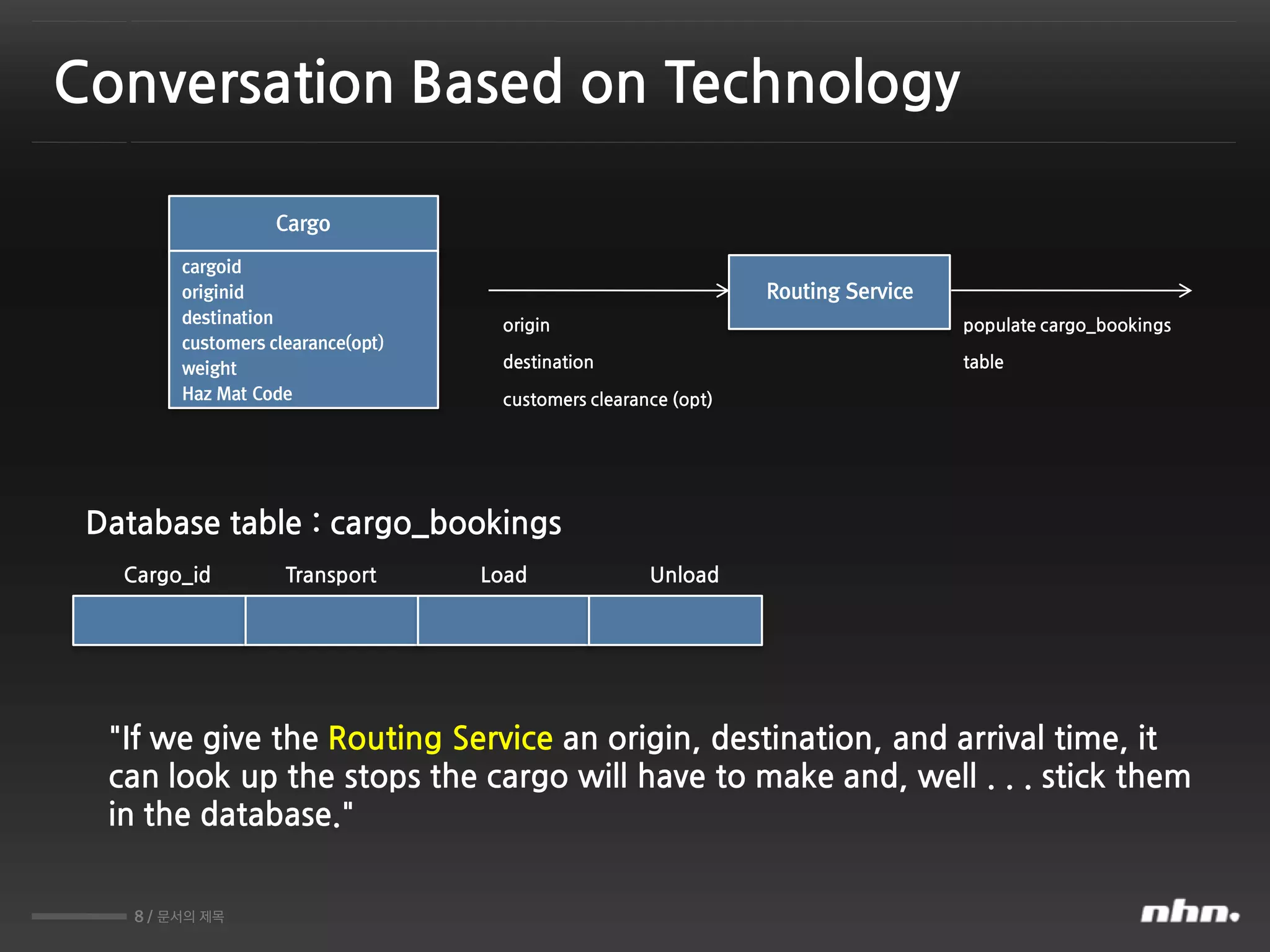 Conversation Based on Technology

Cargo

cargoid
originid
destination
customers clearance(opt)
weight
Haz Mat Code

origin

destination

customers clearance (opt)

Routing Service

populate cargo_bookings

table

Database table : cargo_bookings

| Cargo_id | Transport | Load | Unload |
|---|---|---|---|
| | | | |

"If we give the Routing Service an origin, destination, and arrival time, it can look up the stops the cargo will have to make and, well . . . stick them in the database."

8 / 문서의 제목

nhn.